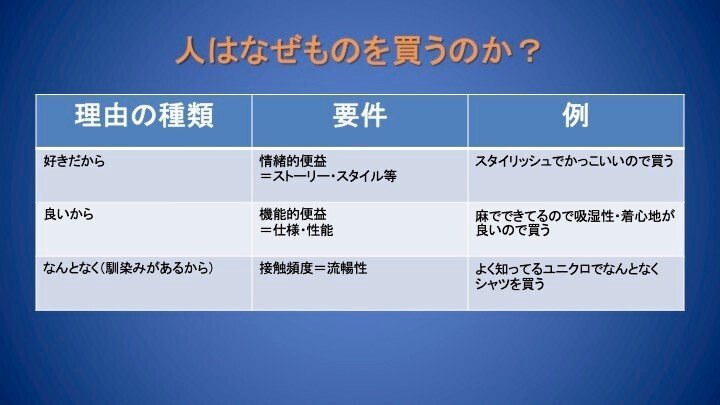 人はなぜものを買うのか？

| 理由の種類 | 要件 | 例 |
|---|---|---|
| 好きだから | 情緒的便益 ＝ストーリー・スタイル等 | スタイリッシュでかっこいいので買う |
| 良いから | 機能的便益 ＝仕様・性能 | 麻でできてるので吸湿性・着心地が良いので買う |
| なんとなく（馴染みがあるから） | 接触頻度＝流暢性 | よく知ってるユニクロでなんとなくシャツを買う |